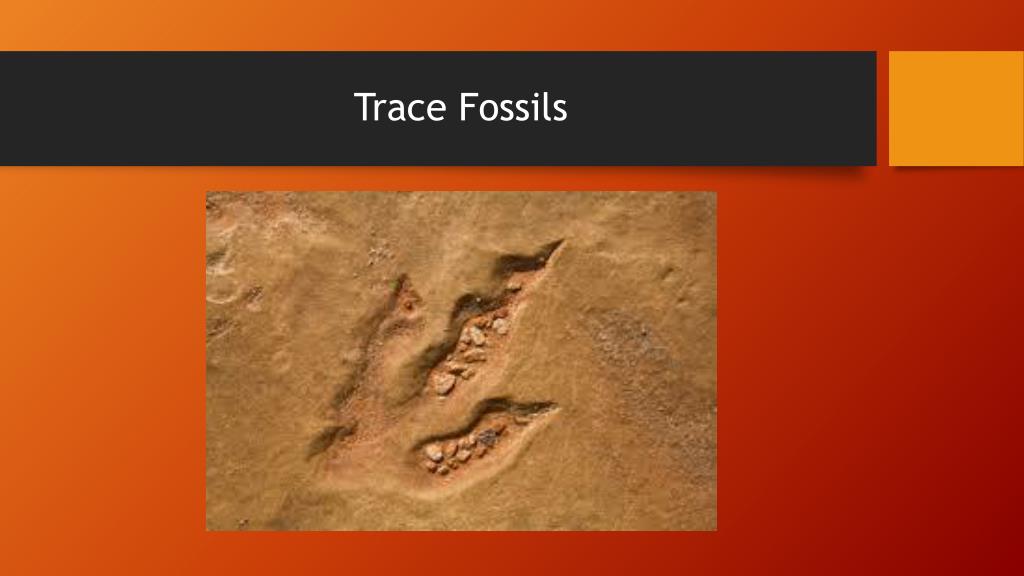 Trace Fossils